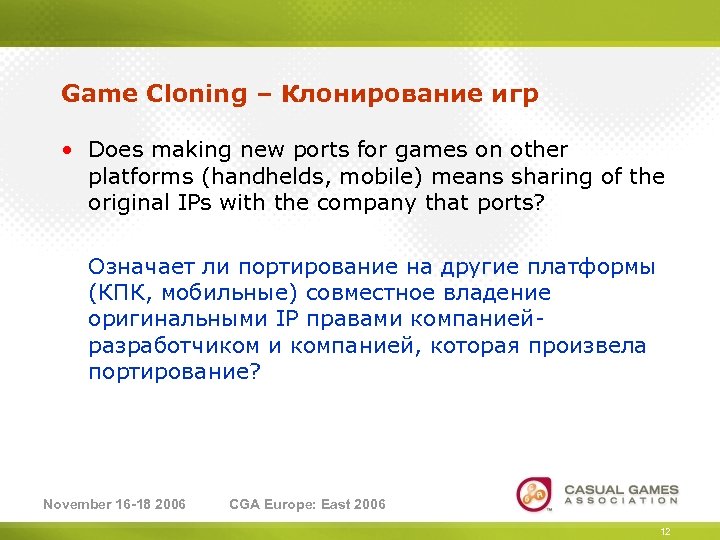 Game Cloning – Клонирование игр

• Does making new ports for games on other platforms (handhelds, mobile) means sharing of the original IPs with the company that ports?

Означает ли портирование на другие платформы (КПК, мобильные) совместное владение оригинальными IP правами компанией-разработчиком и компанией, которая произвела портирование?

November 16-18 2006 CGA Europe: East 2006

CASUAL GAMES ASSOCIATION

12